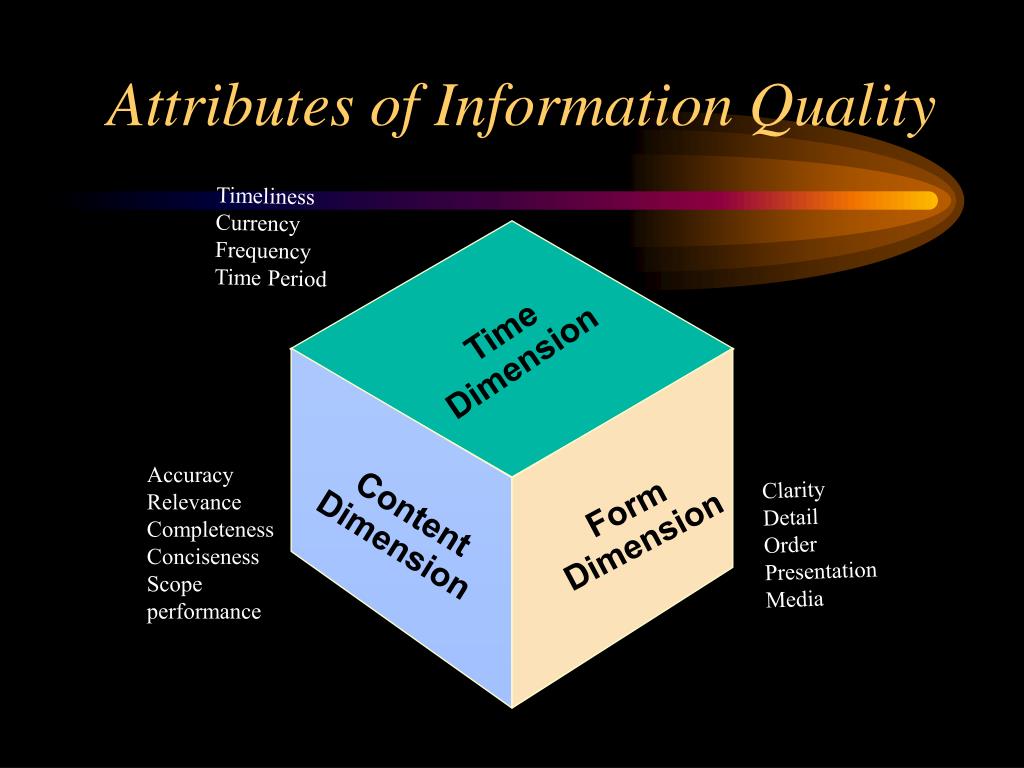 Attributes of Information Quality

Timeliness
Currency
Frequency
Time Period

Time Dimension

Accuracy
Relevance
Completeness
Conciseness
Scope
performance

Content Dimension

Form Dimension

Clarity
Detail
Order
Presentation
Media